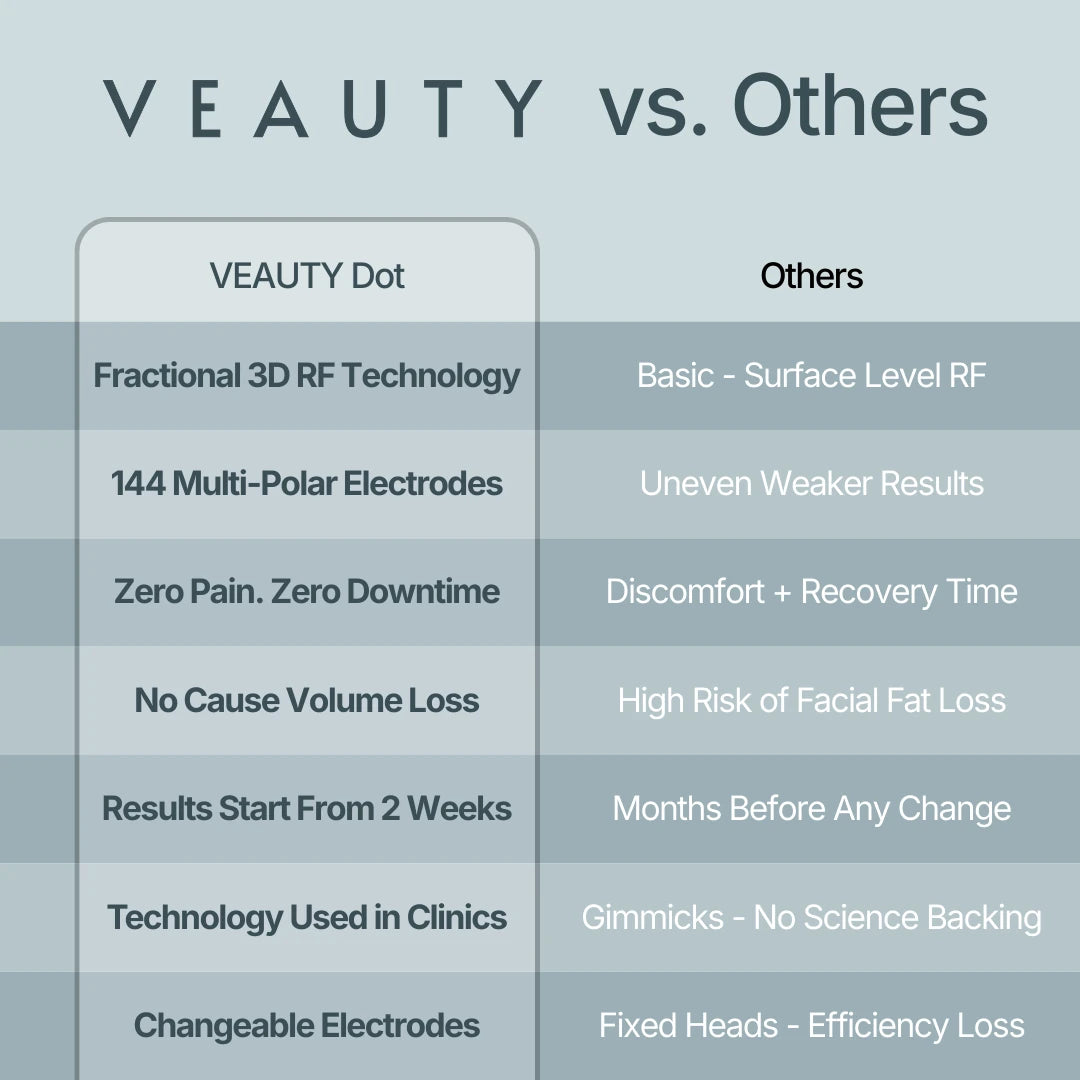 VEAUTY vs. Others

| VEAUTY Dot | Others |
|---|---|
| Fractional 3D RF Technology | Basic - Surface Level RF |
| 144 Multi-Polar Electrodes | Uneven Weaker Results |
| Zero Pain. Zero Downtime | Discomfort + Recovery Time |
| No Cause Volume Loss | High Risk of Facial Fat Loss |
| Results Start From 2 Weeks | Months Before Any Change |
| Technology Used in Clinics | Gimmicks - No Science Backing |
| Changeable Electrodes | Fixed Heads - Efficiency Loss |